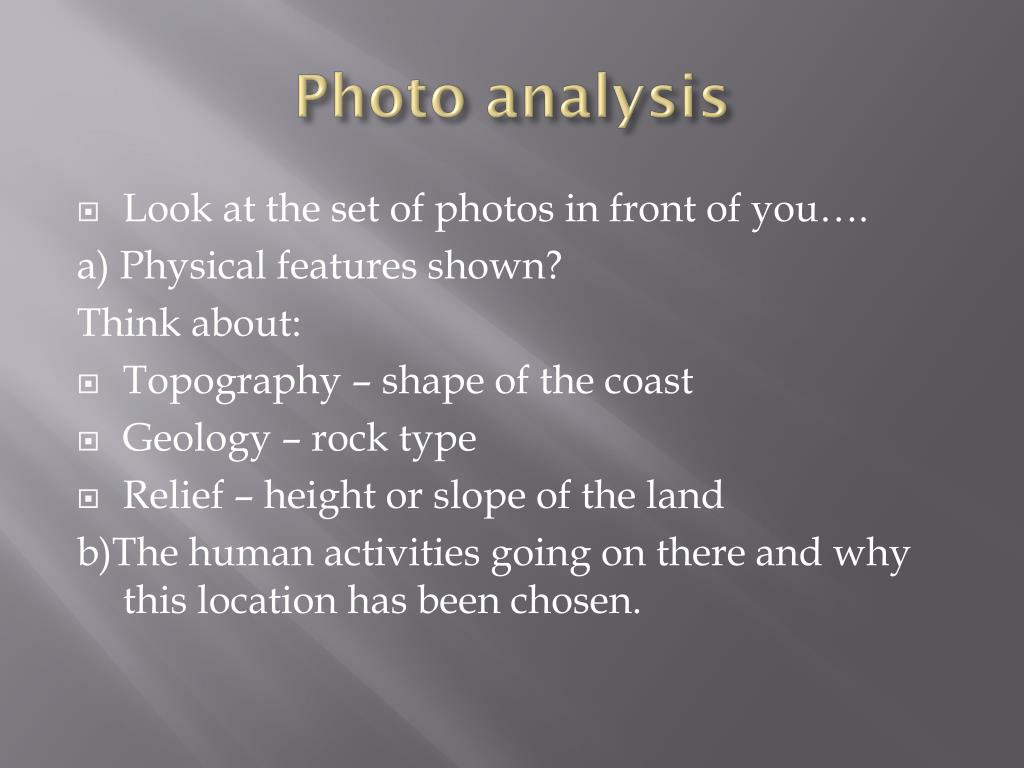 Photo analysis

Look at the set of photos in front of you….

a) Physical features shown?

Think about:

Topography – shape of the coast

Geology – rock type

Relief – height or slope of the land

b)The human activities going on there and why this location has been chosen.